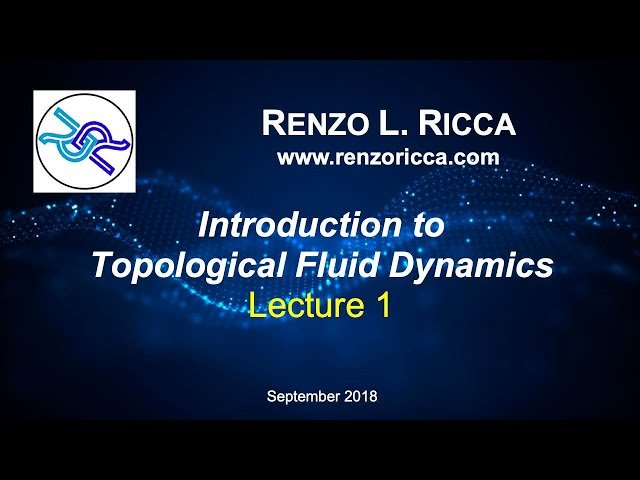 RENZO L. RICCA
www.renzoricca.com

Introduction to Topological Fluid Dynamics
Lecture 1

September 2018